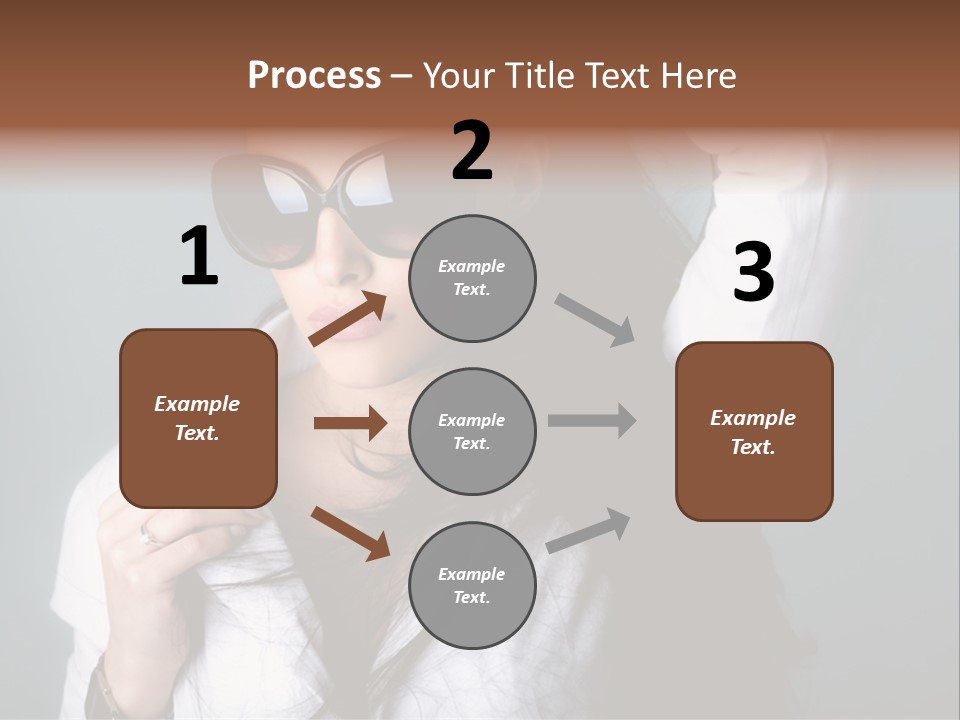 Process – Your Title Text Here

1

Example Text.

2

Example Text.

Example Text.

Example Text.

3

Example Text.